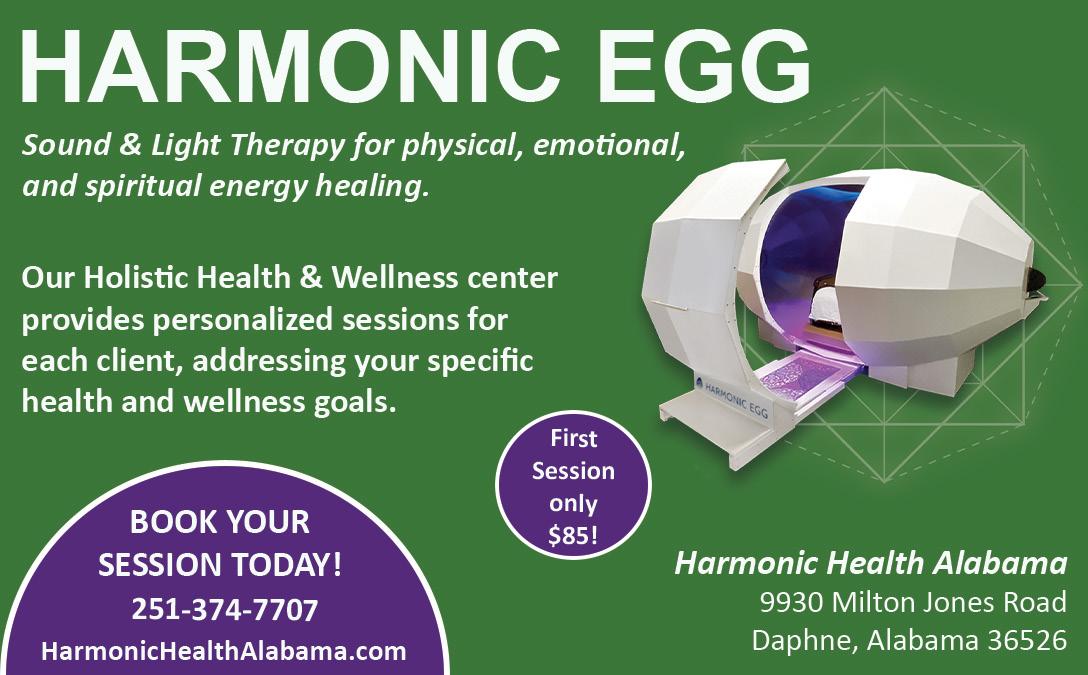 HARMONIC EGG

Sound & Light Therapy for physical, emotional, and spiritual energy healing.

Our Holistic Health & Wellness center provides personalized sessions for each client, addressing your specific health and wellness goals.

HARMONIC EGG

First Session only $85!

BOOK YOUR SESSION TODAY!
251-374-7707
HarmonicHealthAlabama.com

Harmonic Health Alabama
9930 Milton Jones Road
Daphne, Alabama 36526